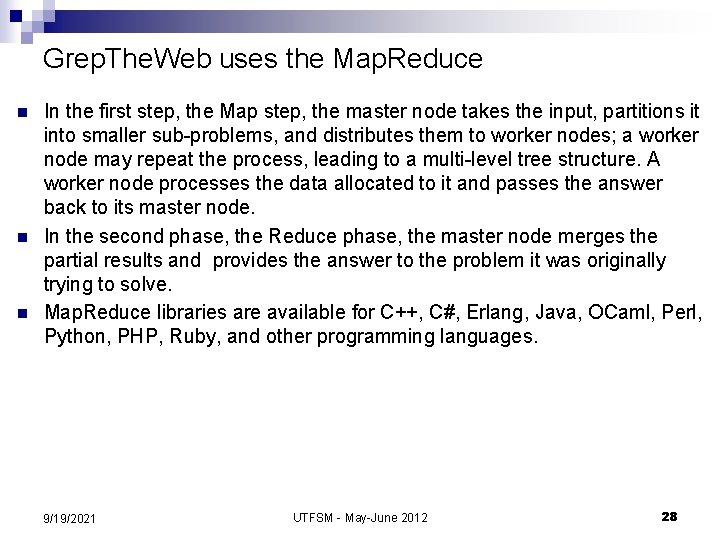 GrepTheWeb uses the MapReduce

In the first step, the Map step, the master node takes the input, partitions it into smaller sub-problems, and distributes them to worker nodes; a worker node may repeat the process, leading to a multi-level tree structure. A worker node processes the data allocated to it and passes the answer back to its master node.

In the second phase, the Reduce phase, the master node merges the partial results and provides the answer to the problem it was originally trying to solve.

MapReduce libraries are available for C++, C#, Erlang, Java, OCaml, Perl, Python, PHP, Ruby, and other programming languages.

9/19/2021 UTFSM - May-June 2012 28